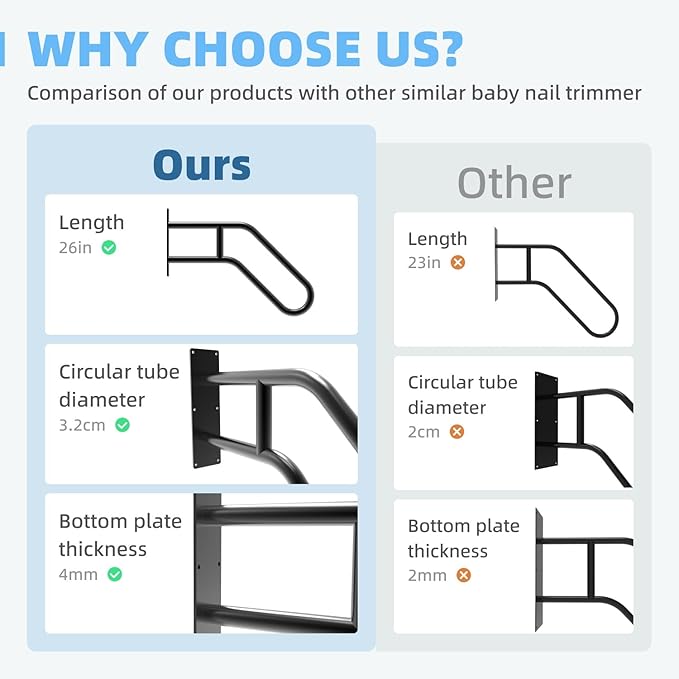 WHY CHOOSE US?

Comparison of our products with other similar baby nail trimmer

Ours

Length
26in

Circular tube diameter
3.2cm

Bottom plate thickness
4mm

Other

Length
23in

Circular tube diameter
2cm

Bottom plate thickness
2mm